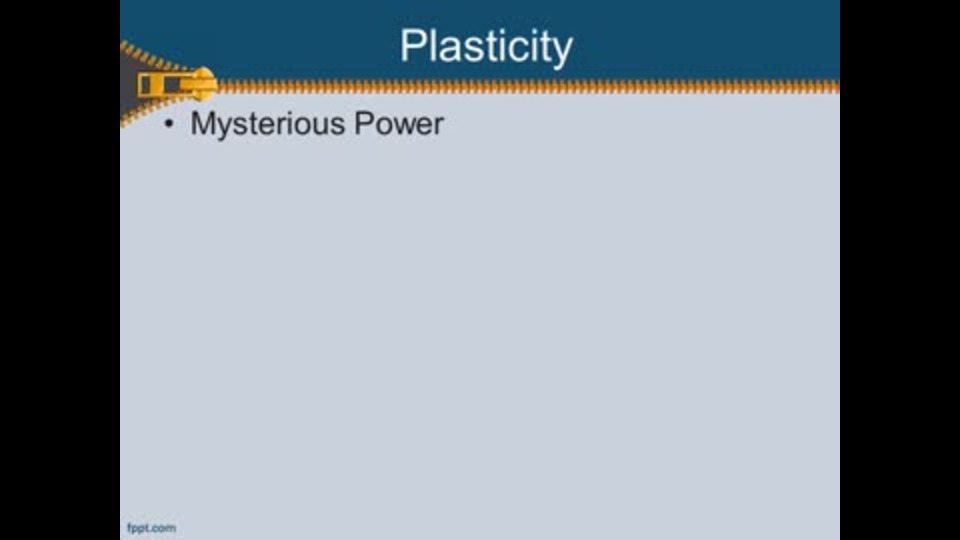 Plasticity

• Mysterious Power

fppt.com